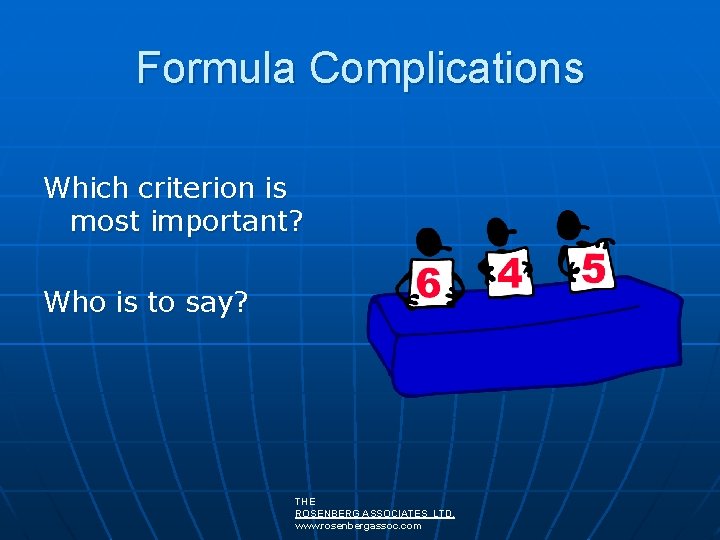 Formula Complications

Which criterion is most important?

Who is to say?

6 4 5

THE
ROSENBERG ASSOCIATES LTD.
www.rosenbergassoc.com